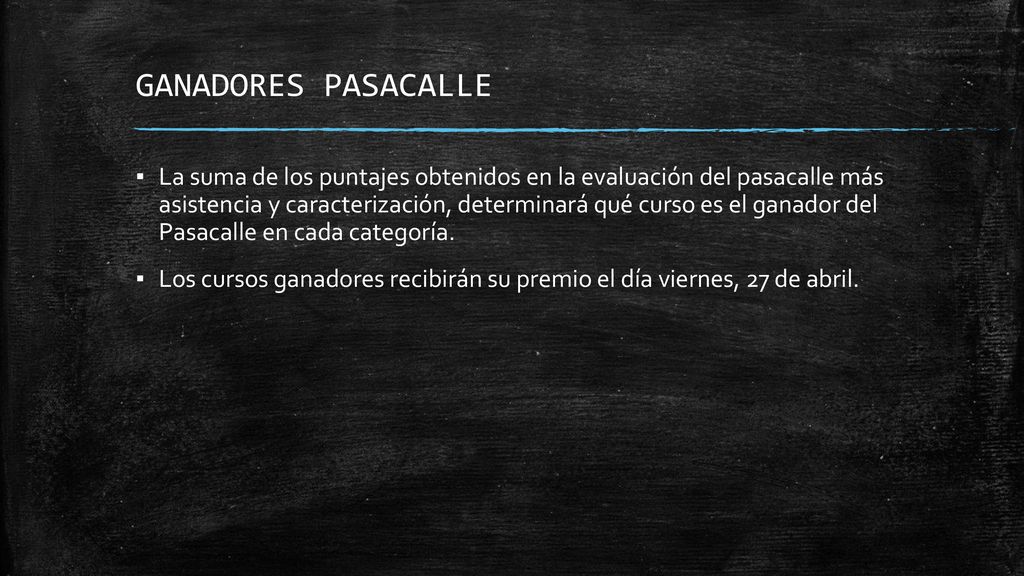 GANADORES PASACALLE

▪ La suma de los puntajes obtenidos en la evaluación del pasacalle más asistencia y caracterización, determinará qué curso es el ganador del Pasacalle en cada categoría.

▪ Los cursos ganadores recibirán su premio el día viernes, 27 de abril.